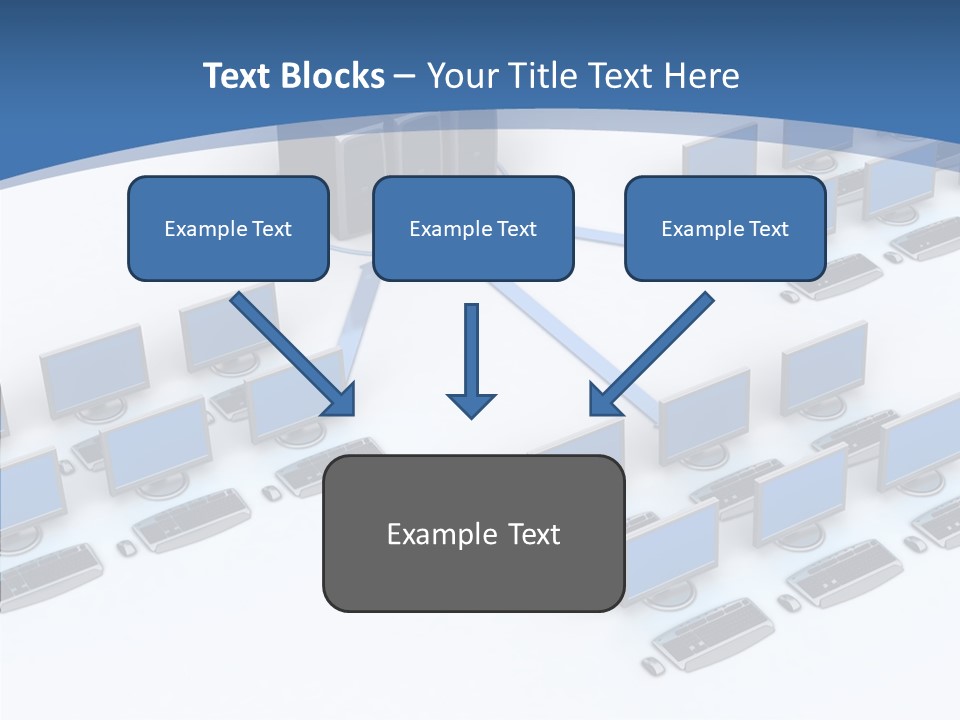 Text Blocks – Your Title Text Here

Example Text

Example Text

Example Text

Example Text